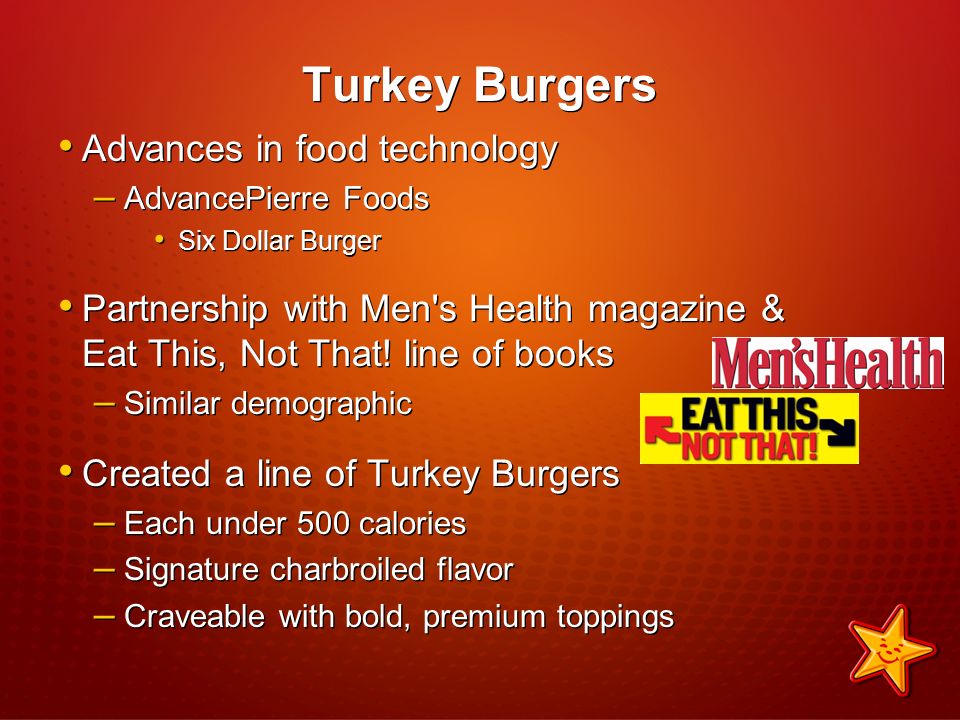 Turkey Burgers

• Advances in food technology
– AdvancePierre Foods
• Six Dollar Burger

• Partnership with Men's Health magazine & Eat This, Not That! line of books
– Similar demographic

Men'sHealth

EAT THIS NOT THAT!

• Created a line of Turkey Burgers
– Each under 500 calories
– Signature charbroiled flavor
– Craveable with bold, premium toppings